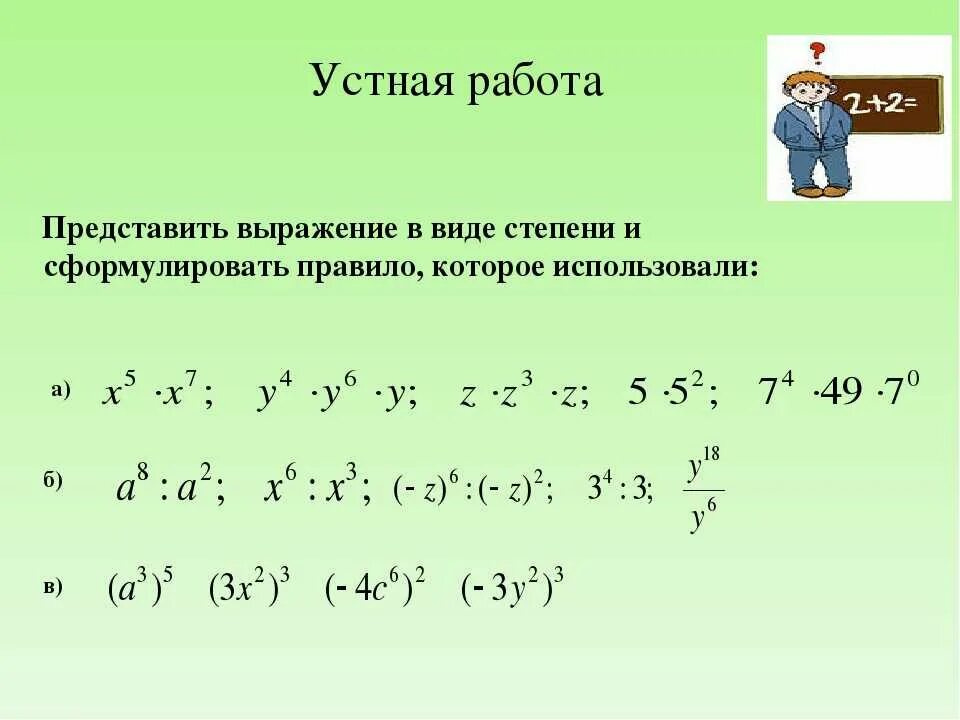 Устная работа

2+2=

Представить выражение в виде степени и сформулировать правило, которое использовали:

а) $x^5 \cdot x^7$; $y^4 \cdot y^6 \cdot y$; $z \cdot z^3 \cdot z$; $5 \cdot 5^2$; $7^4 \cdot 49 \cdot 7^0$

б) $a^8 : a^2$; $x^6 : x^3$; $(-z)^6 : (-z)^2$; $3^4 : 3$; $\frac{y^{18}}{y^6}$

в) $(a^3)^5$ $(3x^2)^3$ $(-4c^6)^2$ $(-3y^2)^3$